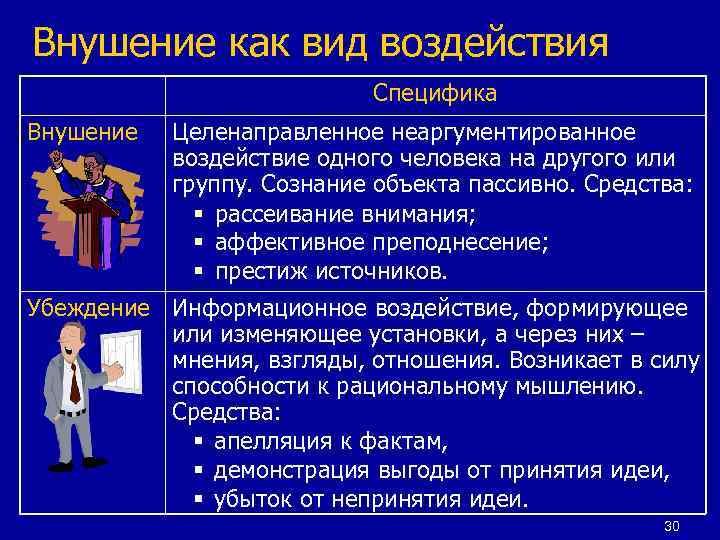 Внушение как вид воздействия

| | Специфика |
|---|---|
| Внушение | Целенаправленное неаргументированное воздействие одного человека на другого или группу. Сознание объекта пассивно. Средства: ▪ рассеивание внимания; ▪ аффективное преподнесение; ▪ престиж источников. |
| Убеждение | Информационное воздействие, формирующее или изменяющее установки, а через них – мнения, взгляды, отношения. Возникает в силу способности к рациональному мышлению. Средства: ▪ апелляция к фактам, ▪ демонстрация выгоды от принятия идеи, ▪ убыток от непринятия идеи. |

30